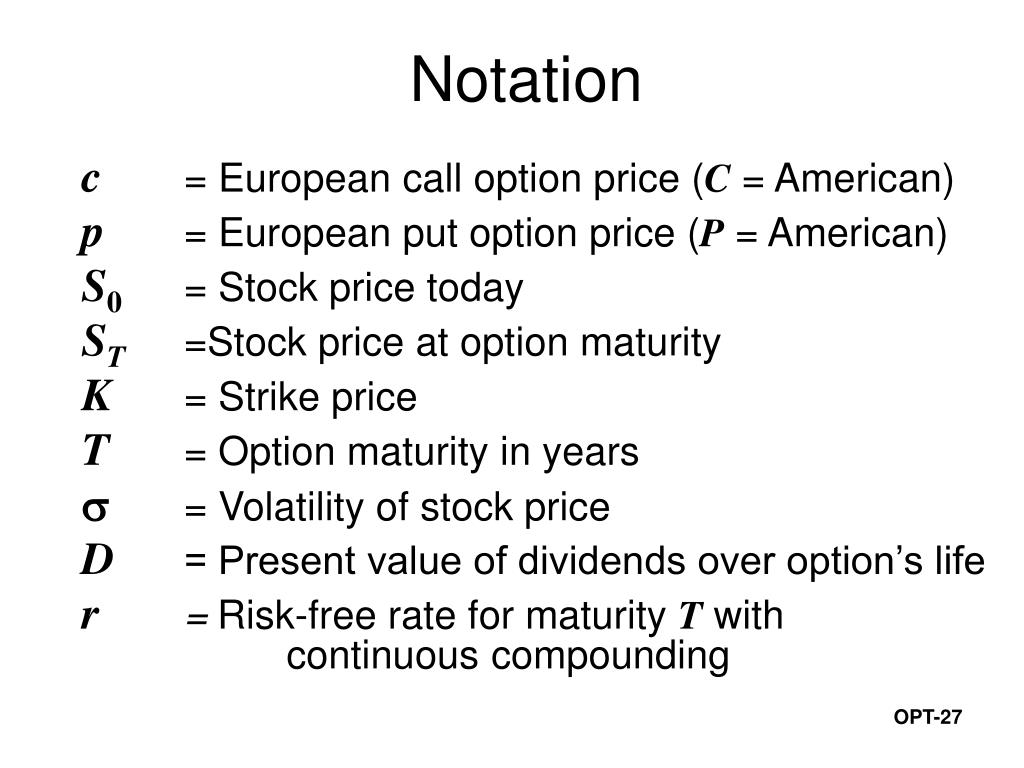 Notation

$c$ = European call option price ($C$ = American)
$p$ = European put option price ($P$ = American)
$S_0$ = Stock price today
$S_T$ =Stock price at option maturity
$K$ = Strike price
$T$ = Option maturity in years
$\sigma$ = Volatility of stock price
$D$ = Present value of dividends over option's life
$r$ = Risk-free rate for maturity $T$ with continuous compounding

OPT-27